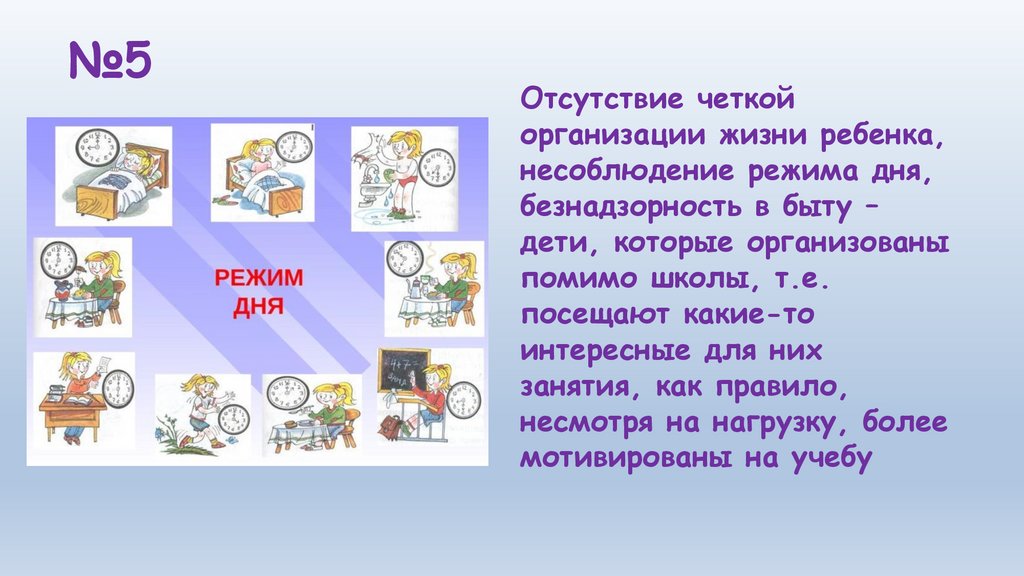 №5

РЕЖИМ ДНЯ

Отсутствие четкой организации жизни ребенка, несоблюдение режима дня, безнадзорность в быту – дети, которые организованы помимо школы, т.е. посещают какие-то интересные для них занятия, как правило, несмотря на нагрузку, более мотивированы на учебу